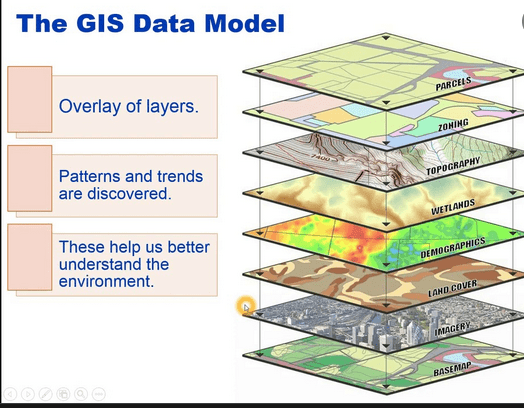 The GIS Data Model

Overlay of layers.

Patterns and trends are discovered.

These help us better understand the environment.

PARCELS

ZONING

7400

TOPOGRAPHY

WETLANDS

DEMOGRAPHICS

LAND COVER

IMAGERY

BASEMAP